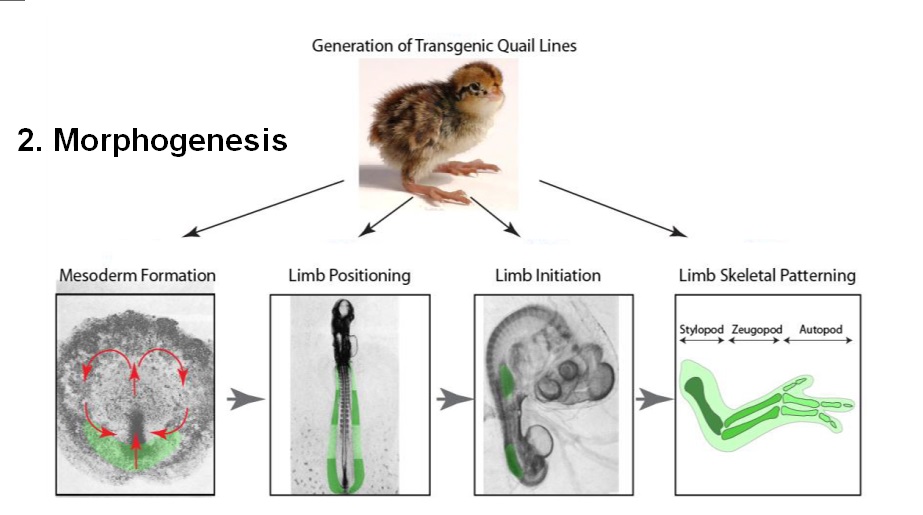 Generation of Transgenic Quail Lines

2. Morphogenesis

Mesoderm Formation

Limb Positioning

Limb Initiation

Limb Skeletal Patterning

Stylopod

Zeugopod

Autopod